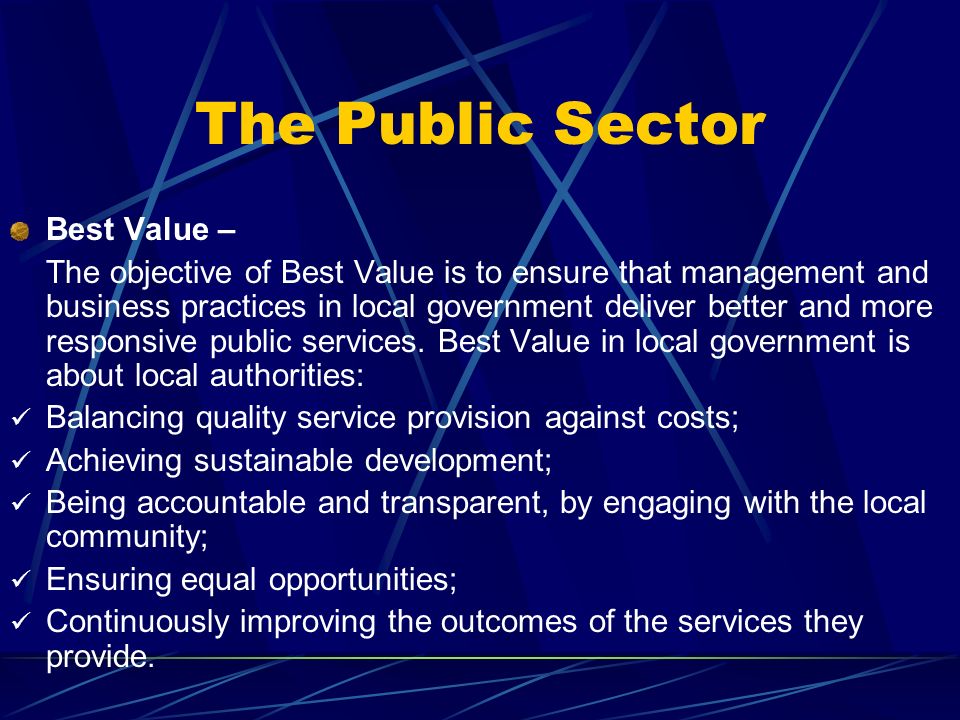 The Public Sector

Best Value –

The objective of Best Value is to ensure that management and business practices in local government deliver better and more responsive public services. Best Value in local government is about local authorities:

✓ Balancing quality service provision against costs;
✓ Achieving sustainable development;
✓ Being accountable and transparent, by engaging with the local community;
✓ Ensuring equal opportunities;
✓ Continuously improving the outcomes of the services they provide.